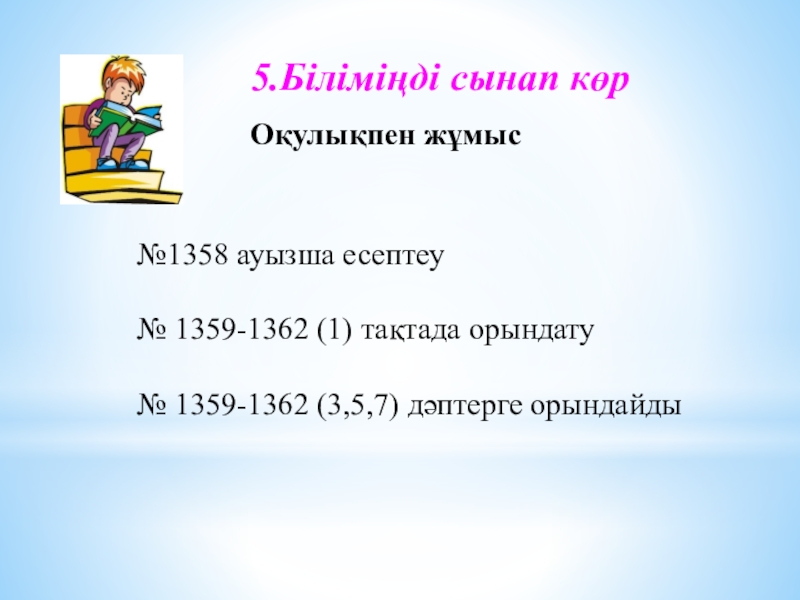 5.Біліміңді сынап көр

Оқулықпен жұмыс

№1358 ауызша есептеу

№ 1359-1362 (1) тақтада орындату

№ 1359-1362 (3,5,7) дәптерге орындайды